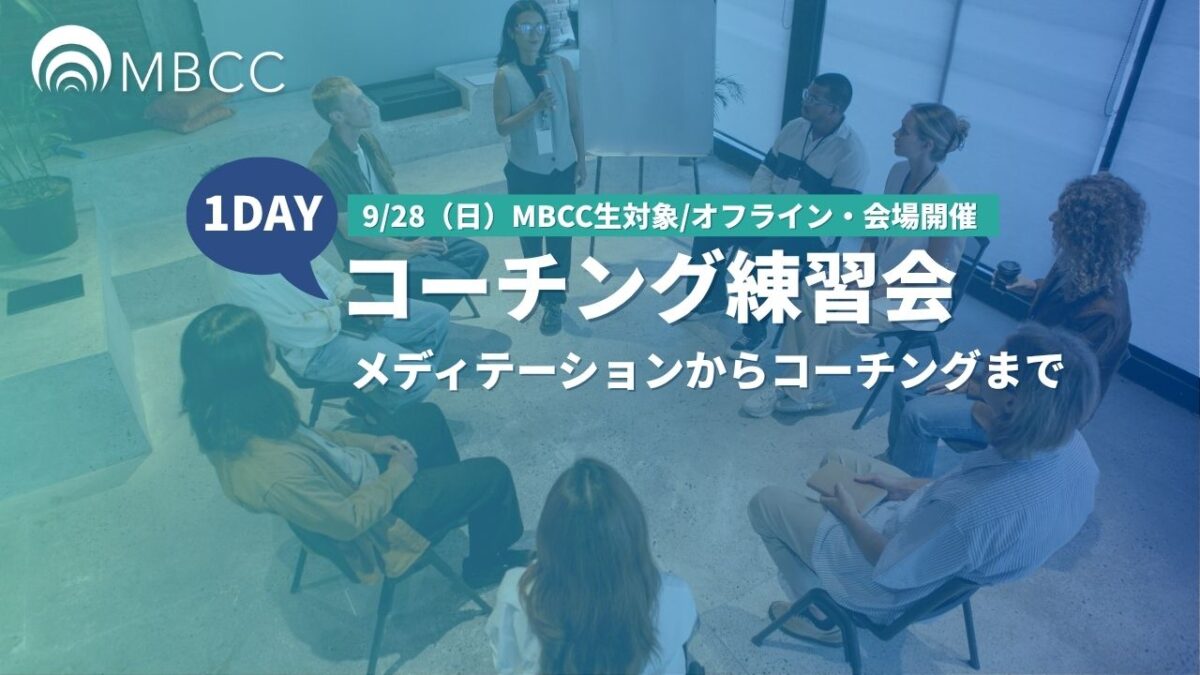 MBCC

1DAY

9/28（日）MBCC生対象/オフライン・会場開催

コーチング練習会

メディテーションからコーチングまで